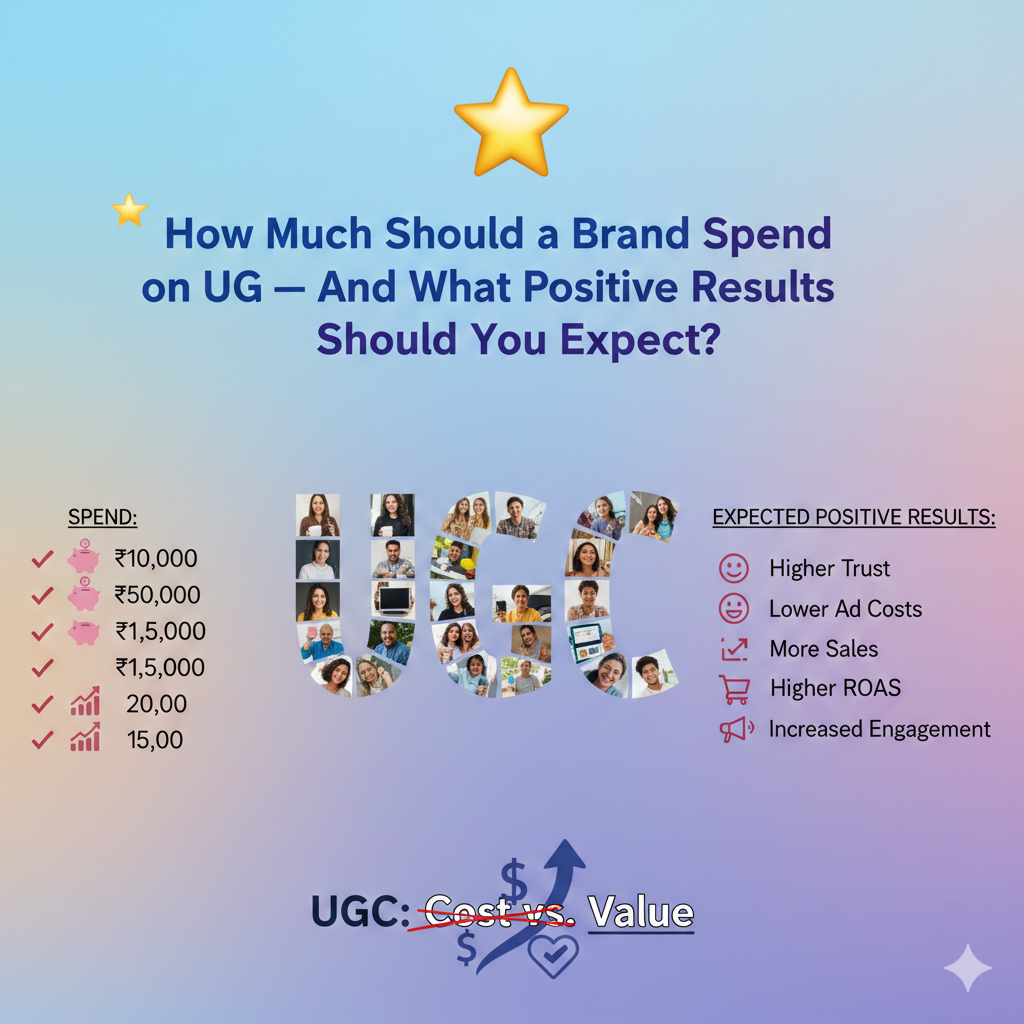 How Much Should a Brand Spend on UG — And What Positive Results Should You Expect?

SPEND:
₹10,000
₹50,000
₹1,5,000
₹1,5,000
20,00
15,00

UGC

EXPECTED POSITIVE RESULTS:
Higher Trust
Lower Ad Costs
More Sales
Higher ROAS
Increased Engagement

UGC: Cost vs. Value
$
$